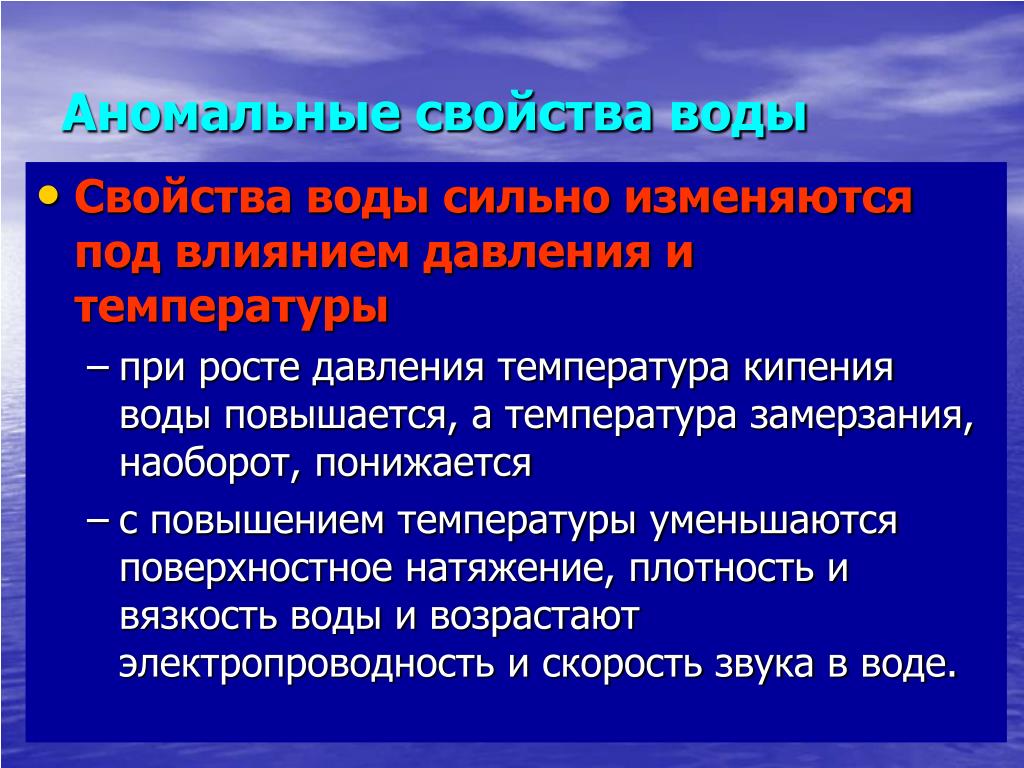 Аномальные свойства воды

• Свойства воды сильно изменяются под влиянием давления и температуры

– при росте давления температура кипения воды повышается, а температура замерзания, наоборот, понижается

– с повышением температуры уменьшаются поверхностное натяжение, плотность и вязкость воды и возрастают электропроводность и скорость звука в воде.